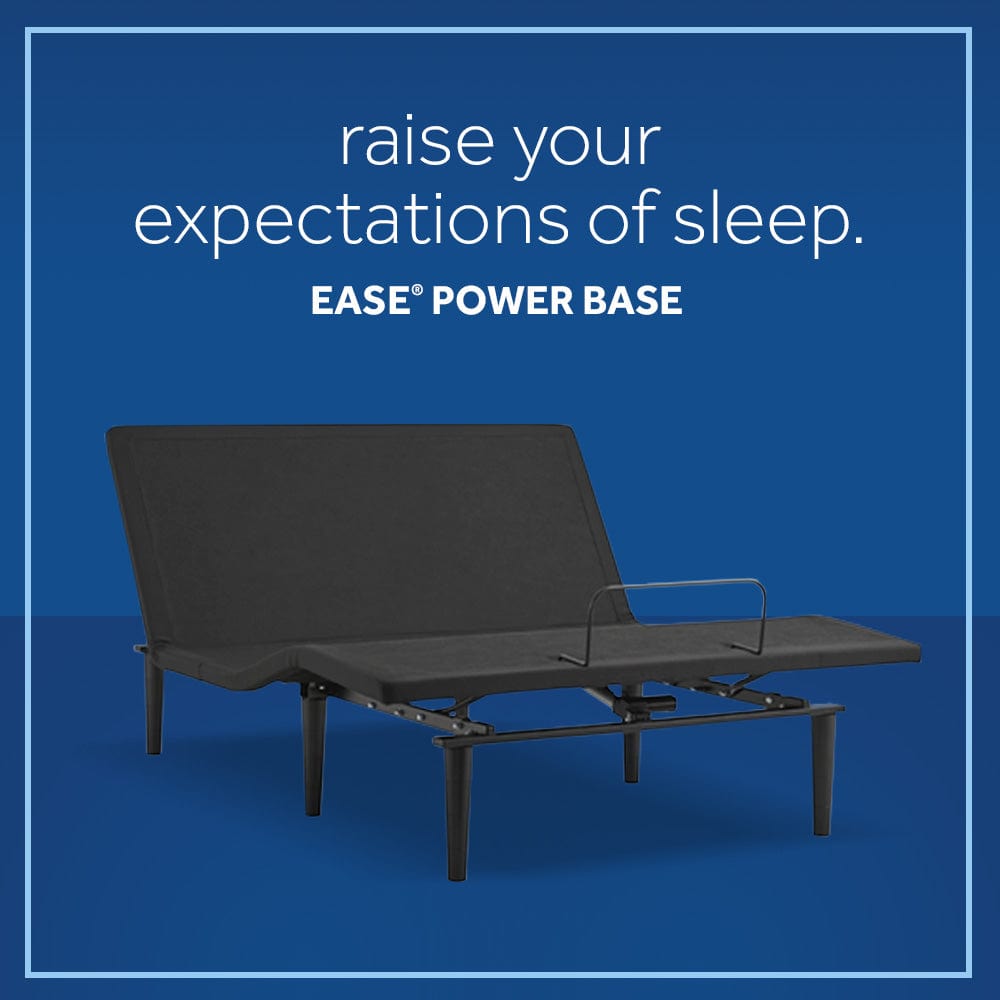 raise your expectations of sleep.

EASE® POWER BASE